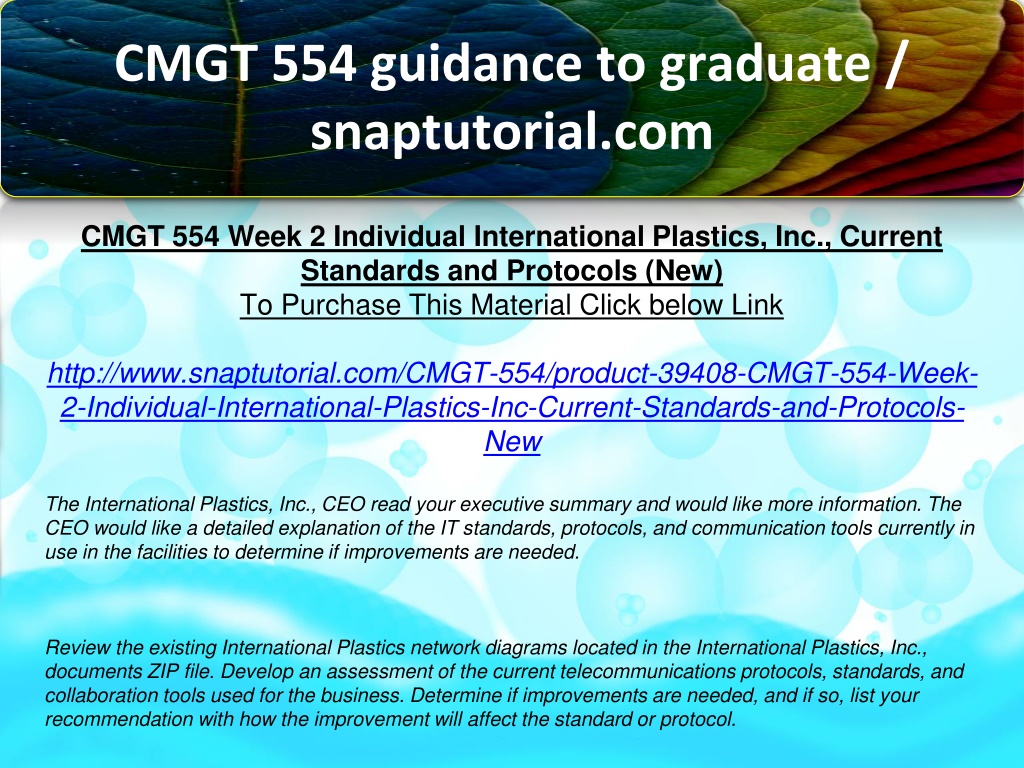 CMGT 554 guidance to graduate / snaptutorial.com

CMGT 554 Week 2 Individual International Plastics, Inc., Current Standards and Protocols (New)
To Purchase This Material Click below Link

http://www.snaptutorial.com/CMGT-554/product-39408-CMGT-554-Week-2-Individual-International-Plastics-Inc-Current-Standards-and-Protocols-New

The International Plastics, Inc., CEO read your executive summary and would like more information. The CEO would like a detailed explanation of the IT standards, protocols, and communication tools currently in use in the facilities to determine if improvements are needed.

Review the existing International Plastics network diagrams located in the International Plastics, Inc., documents ZIP file. Develop an assessment of the current telecommunications protocols, standards, and collaboration tools used for the business. Determine if improvements are needed, and if so, list your recommendation with how the improvement will affect the standard or protocol.